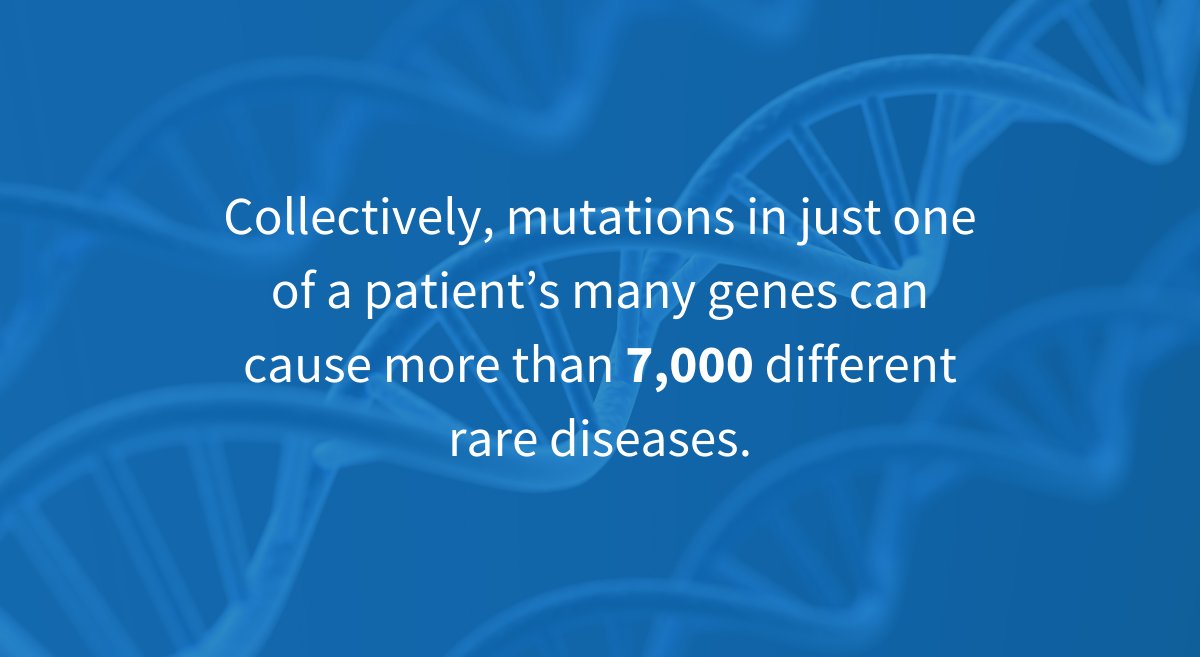 Collectively, mutations in just one of a patient’s many genes can cause more than 7,000 different rare diseases.